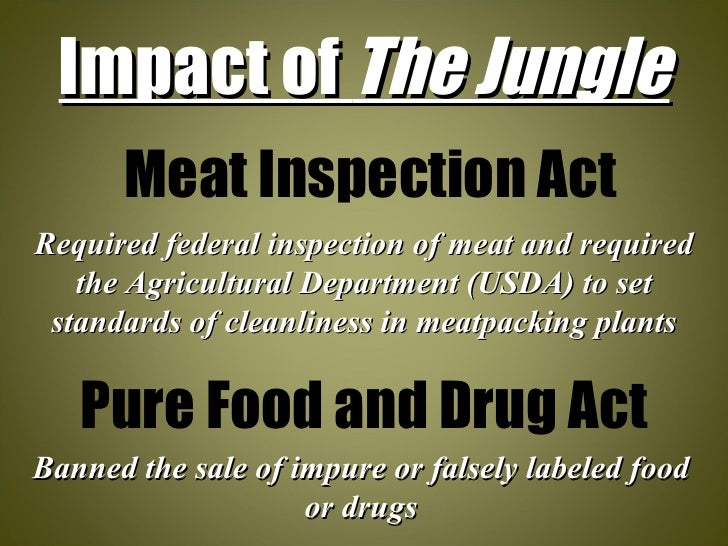 Impact of The Jungle

Meat Inspection Act

Required federal inspection of meat and required the Agricultural Department (USDA) to set standards of cleanliness in meatpacking plants

Pure Food and Drug Act

Banned the sale of impure or falsely labeled food or drugs